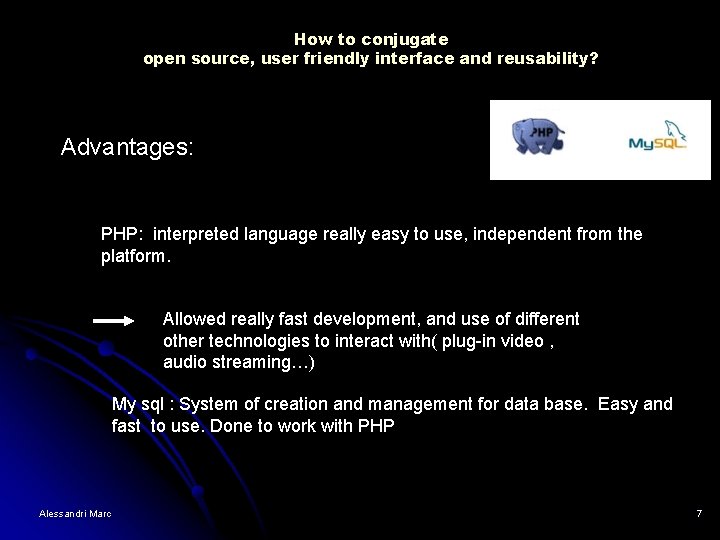 How to conjugate
open source, user friendly interface and reusability?

PHP

MySQL

Advantages:

PHP: interpreted language really easy to use, independent from the platform.

Allowed really fast development, and use of different other technologies to interact with( plug-in video , audio streaming…)

My sql : System of creation and management for data base. Easy and fast to use. Done to work with PHP

Alessandri Marc

7